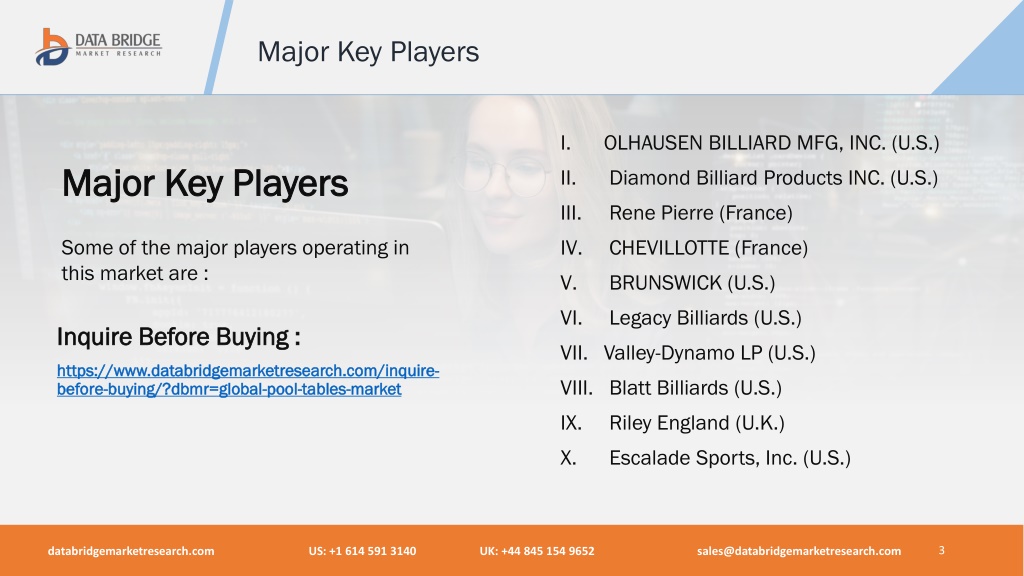 DATA BRIDGE
MARKET RESEARCH

Major Key Players

Major Key Players

Some of the major players operating in this market are :

Inquire Before Buying :

https://www.databridgemarketresearch.com/inquire-before-buying/?dbmr=global-pool-tables-market

I. OLHAUSEN BILLIARD MFG, INC. (U.S.)
II. Diamond Billiard Products INC. (U.S.)
III. Rene Pierre (France)
IV. CHEVILLOTTE (France)
V. BRUNSWICK (U.S.)
VI. Legacy Billiards (U.S.)
VII. Valley-Dynamo LP (U.S.)
VIII. Blatt Billiards (U.S.)
IX. Riley England (U.K.)
X. Escalade Sports, Inc. (U.S.)

databridgemarketresearch.com US: +1 614 591 3140 UK: +44 845 154 9652 sales@databridgemarketresearch.com 3